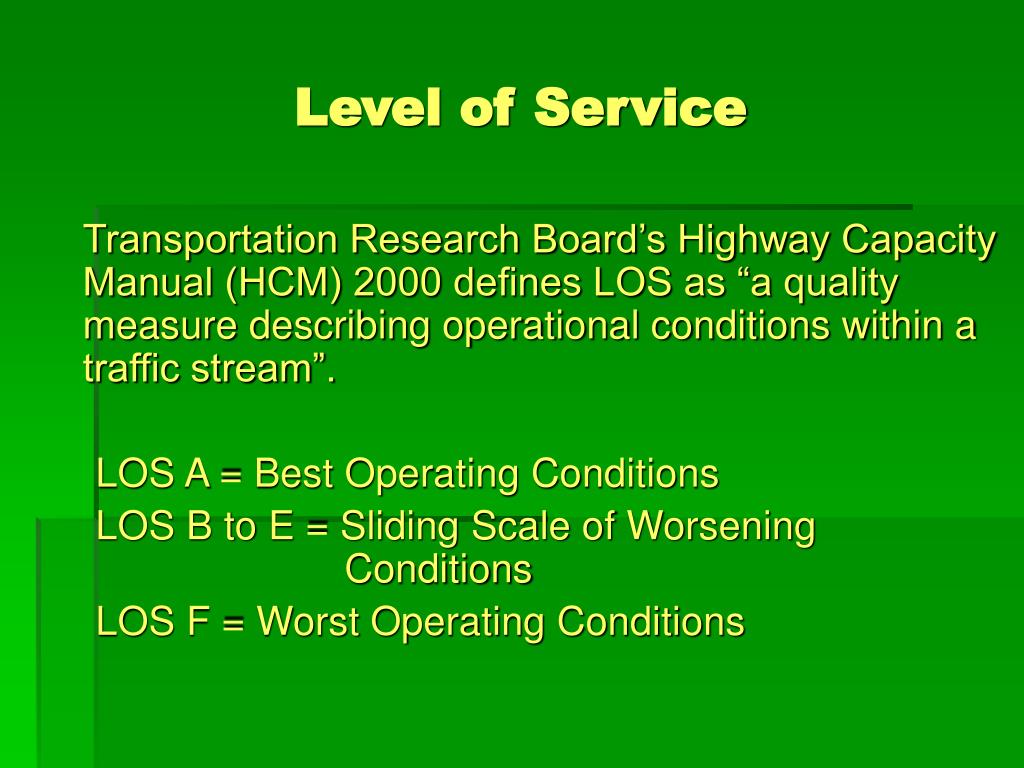 Level of Service

Transportation Research Board’s Highway Capacity Manual (HCM) 2000 defines LOS as “a quality measure describing operational conditions within a traffic stream”.

LOS A = Best Operating Conditions
LOS B to E = Sliding Scale of Worsening Conditions
LOS F = Worst Operating Conditions